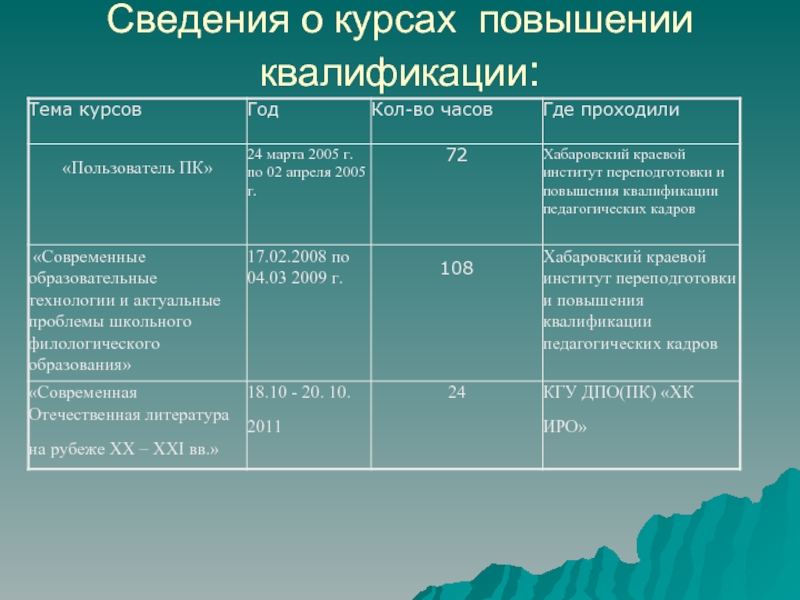 Сведения о курсах повышении квалификации:

| Тема курсов | Год | Кол-во часов | Где проходили |
|---|---|---|---|
| «Пользователь ПК» | 24 марта 2005 г. по 02 апреля 2005 г. | 72 | Хабаровский краевой институт переподготовки и повышения квалификации педагогических кадров |
| «Современные образовательные технологии и актуальные проблемы школьного филологического образования» | 17.02.2008 по 04.03 2009 г. | 108 | Хабаровский краевой институт переподготовки и повышения квалификации педагогических кадров |
| «Современная Отечественная литература на рубеже XX – XXI вв.» | 18.10 - 20. 10. 2011 | 24 | КГУ ДПО(ПК) «ХК ИРО» |